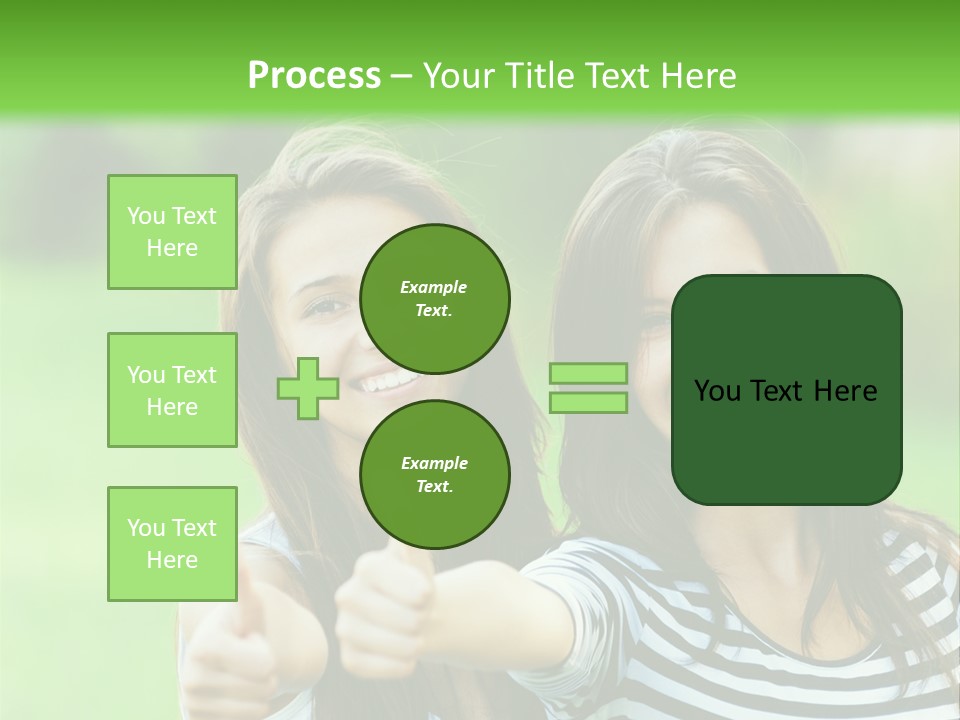 Process – Your Title Text Here

You Text Here

You Text Here

You Text Here

Example Text.

Example Text.

You Text Here